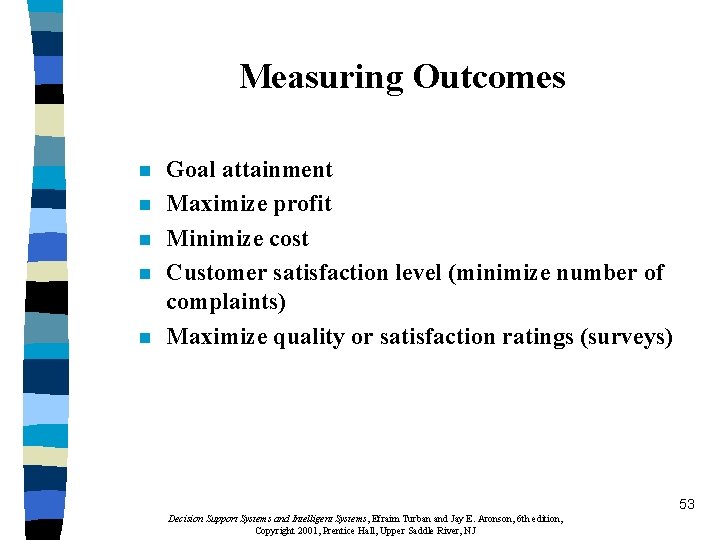 Measuring Outcomes

- Goal attainment
- Maximize profit
- Minimize cost
- Customer satisfaction level (minimize number of complaints)
- Maximize quality or satisfaction ratings (surveys)

53

Decision Support Systems and Intelligent Systems, Efraim Turban and Jay E. Aronson, 6th edition, Copyright 2001, Prentice Hall, Upper Saddle River, NJ